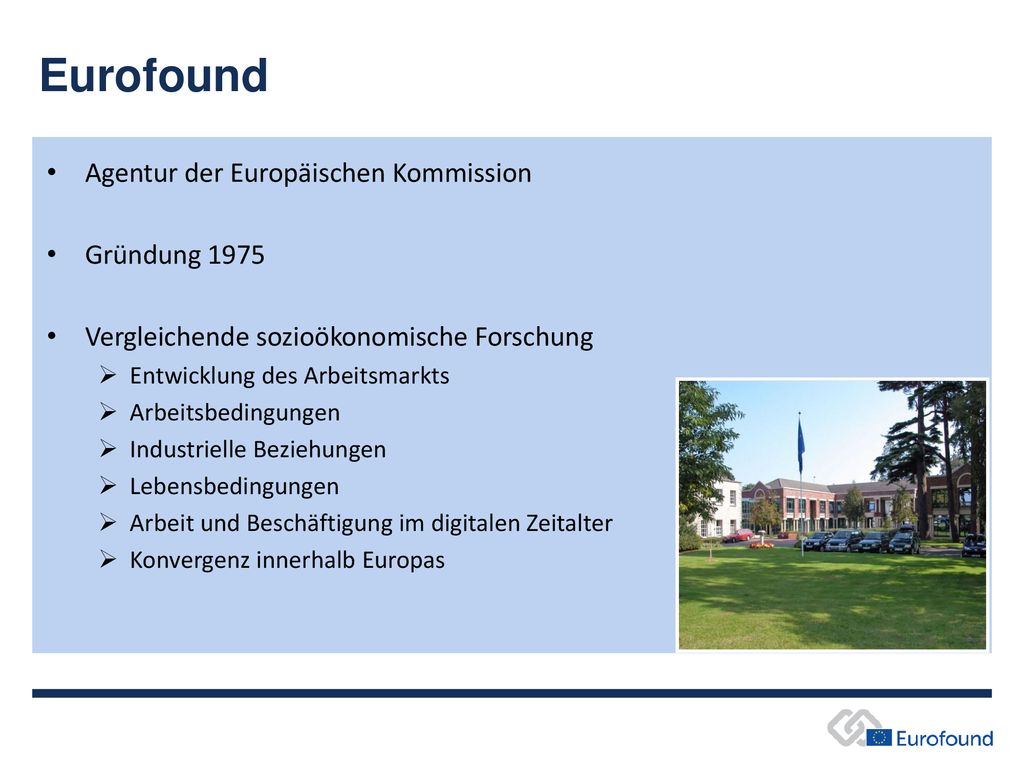 Eurofound

• Agentur der Europäischen Kommission

• Gründung 1975

• Vergleichende sozioökonomische Forschung
  ➢ Entwicklung des Arbeitsmarkts
  ➢ Arbeitsbedingungen
  ➢ Industrielle Beziehungen
  ➢ Lebensbedingungen
  ➢ Arbeit und Beschäftigung im digitalen Zeitalter
  ➢ Konvergenz innerhalb Europas

Eurofound